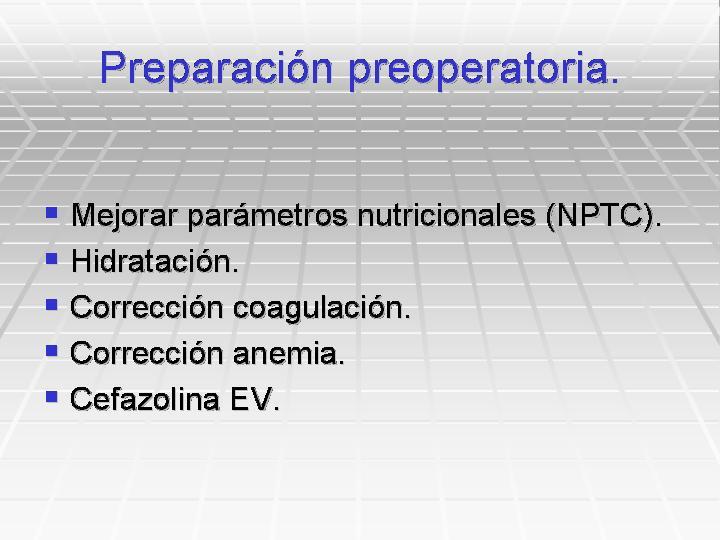 Preparación preoperatoria.

- Mejorar parámetros nutricionales (NPTC).
- Hidratación.
- Corrección coagulación.
- Corrección anemia.
- Cefazolina EV.